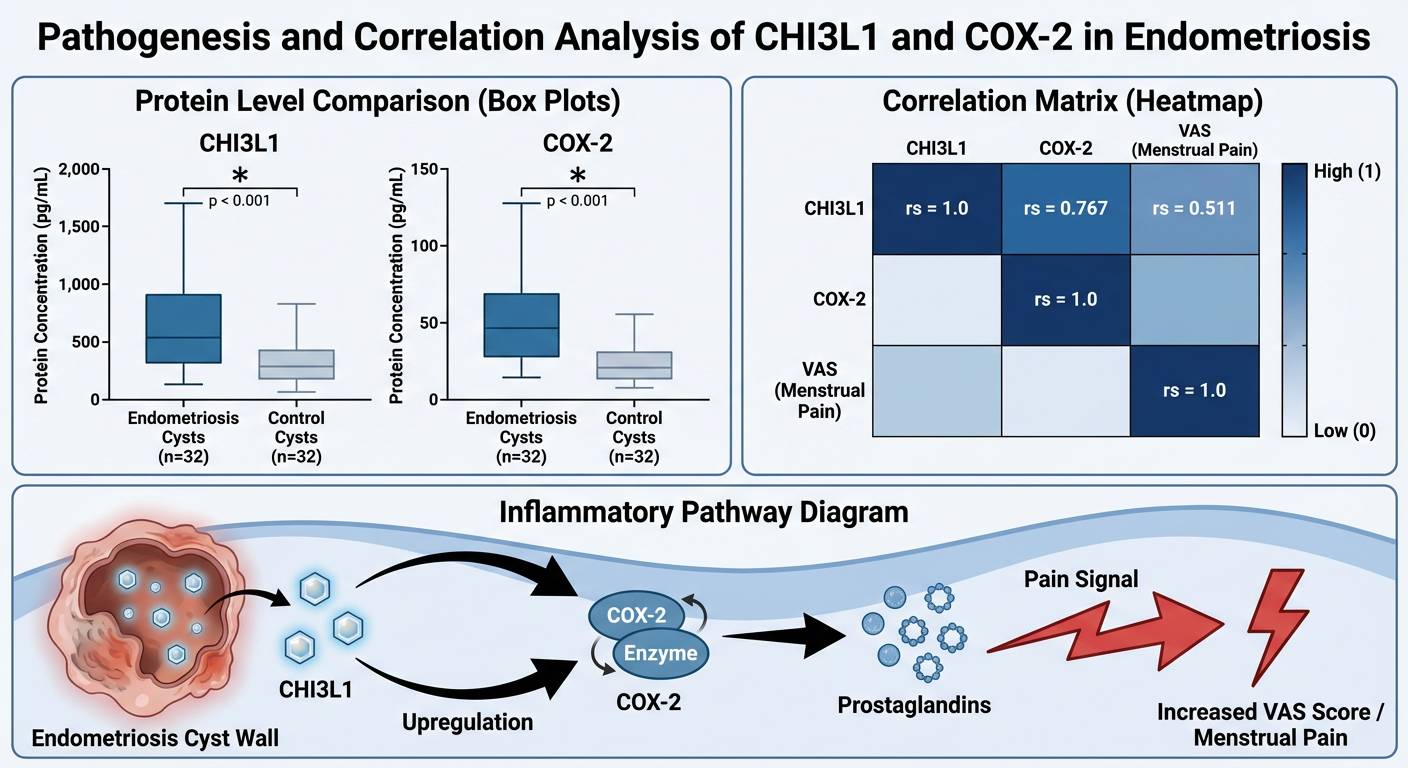 Pathogenesis and Correlation Analysis of CHI3L1 and COX-2 in Endometriosis

Protein Level Comparison (Box Plots)

CHI3L1

Protein Concentration (pg/mL)

2,000
1,500
1,000
500
0

*
p < 0.001

Endometriosis Cysts (n=32)
Control Cysts (n=32)

COX-2

Protein Concentration (pg/mL)

150
100
50
0

*
p < 0.001

Endometriosis Cysts (n=32)
Control Cysts (n=32)

Correlation Matrix (Heatmap)

| | CHI3L1 | COX-2 | VAS (Menstrual Pain) |
|---|---|---|---|
| CHI3L1 | rs = 1.0 | rs = 0.767 | rs = 0.511 |
| COX-2 | | rs = 1.0 | |
| VAS (Menstrual Pain) | | | rs = 1.0 |

High (1)
Low (0)

Inflammatory Pathway Diagram

Endometriosis Cyst Wall
CHI3L1
Upregulation
COX-2
Enzyme
COX-2
Prostaglandins
Pain Signal
Increased VAS Score / Menstrual Pain